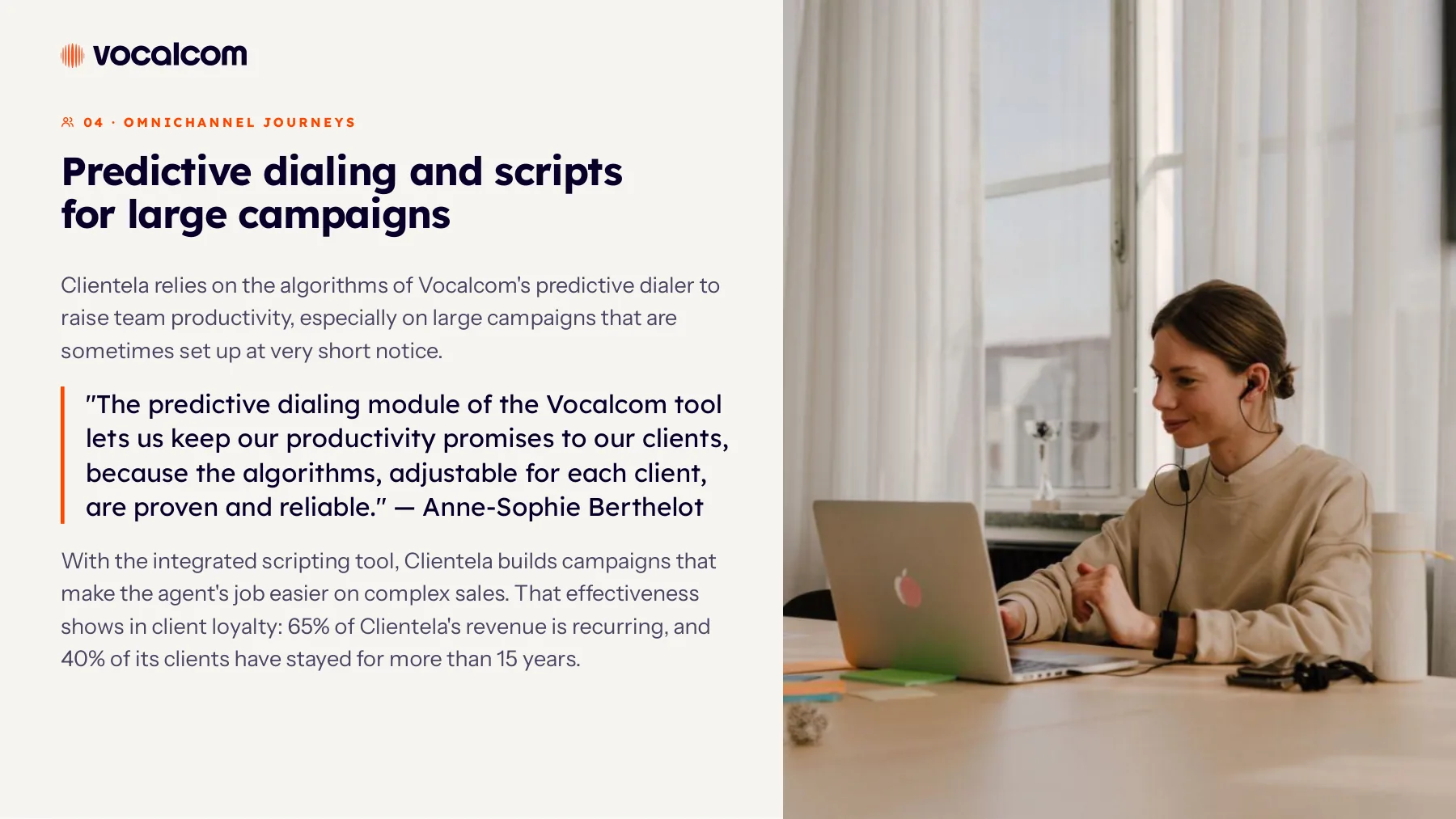 vocalcom

04 · OMNICHANNEL JOURNEYS

Predictive dialing and scripts for large campaigns

Clientela relies on the algorithms of Vocalcom's predictive dialer to raise team productivity, especially on large campaigns that are sometimes set up at very short notice.

"The predictive dialing module of the Vocalcom tool lets us keep our productivity promises to our clients, because the algorithms, adjustable for each client, are proven and reliable." — Anne-Sophie Berthelot

With the integrated scripting tool, Clientela builds campaigns that make the agent's job easier on complex sales. That effectiveness shows in client loyalty: 65% of Clientela's revenue is recurring, and 40% of its clients have stayed for more than 15 years.